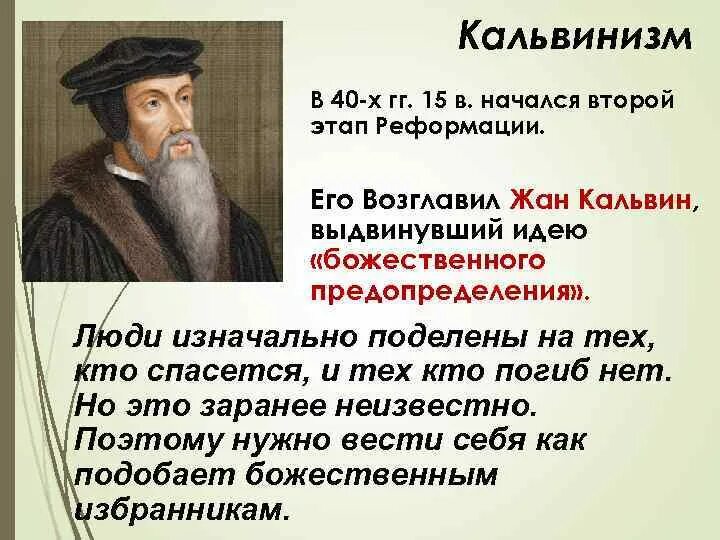 Кальвинизм

В 40-х гг. 15 в. начался второй этап Реформации.

Его Возглавил Жан Кальвин, выдвинувший идею «божественного предопределения».

Люди изначально поделены на тех, кто спасется, и тех кто погиб нет. Но это заранее неизвестно. Поэтому нужно вести себя как подобает божественным избранникам.